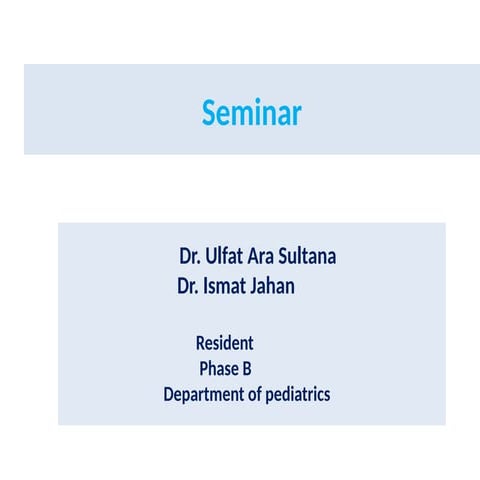 Seminar

Dr. Ulfat Ara Sultana
Dr. Ismat Jahan

Resident
Phase B
Department of pediatrics